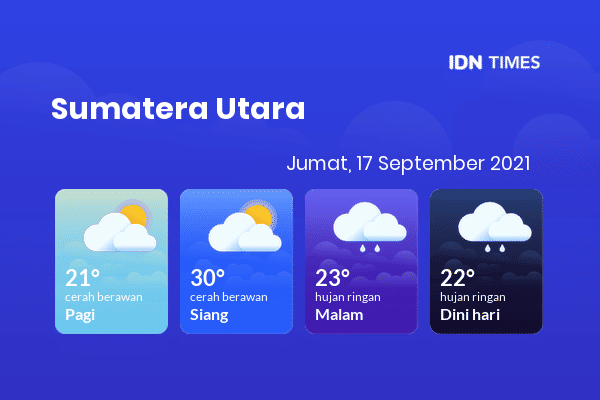 IDN TIMES

Sumatera Utara

Jumat, 17 September 2021

21°
cerah berawan
Pagi

30°
cerah berawan
Siang

23°
hujan ringan
Malam

22°
hujan ringan
Dini hari